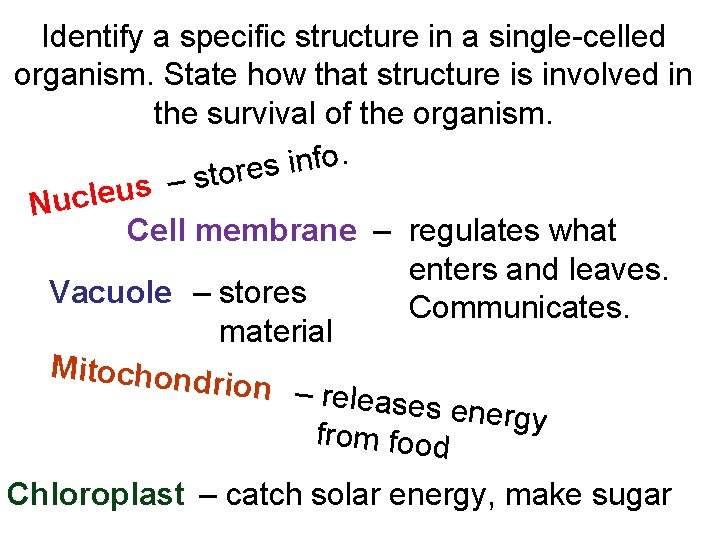 Identify a specific structure in a single-celled organism. State how that structure is involved in the survival of the organism.

Nucleus – stores info.

Cell membrane – regulates what enters and leaves. Communicates.

Vacuole – stores material

Mitochondrion – releases energy from food

Chloroplast – catch solar energy, make sugar